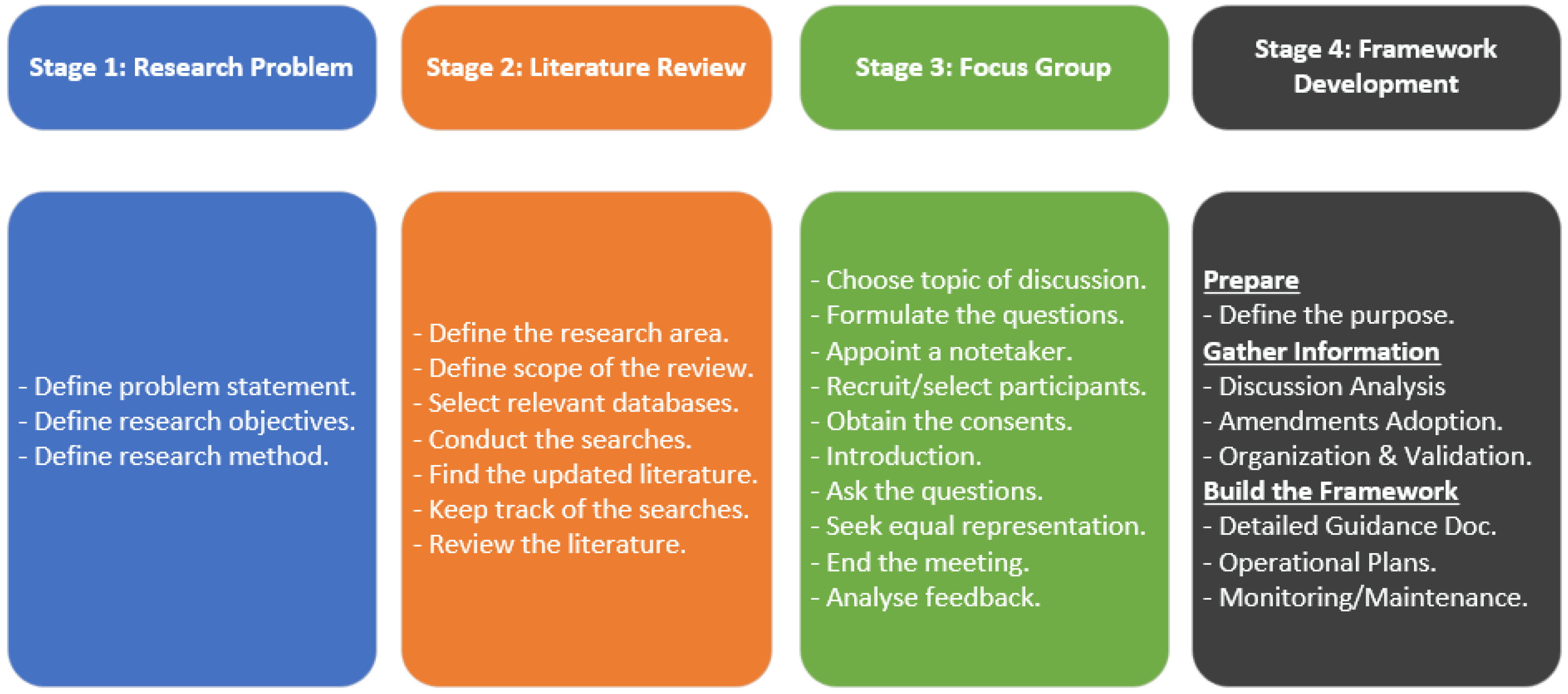 Stage 1: Research Problem

- Define problem statement.
- Define research objectives.
- Define research method.

Stage 2: Literature Review

- Define the research area.
- Define scope of the review.
- Select relevant databases.
- Conduct the searches.
- Find the updated literature.
- Keep track of the searches.
- Review the literature.

Stage 3: Focus Group

- Choose topic of discussion.
- Formulate the questions.
- Appoint a notetaker.
- Recruit/select participants.
- Obtain the consents.
- Introduction.
- Ask the questions.
- Seek equal representation.
- End the meeting.
- Analyse feedback.

Stage 4: Framework Development

Prepare
- Define the purpose.
Gather Information
- Discussion Analysis
- Amendments Adoption.
- Organization & Validation.
Build the Framework
- Detailed Guidance Doc.
- Operational Plans.
- Monitoring/Maintenance.